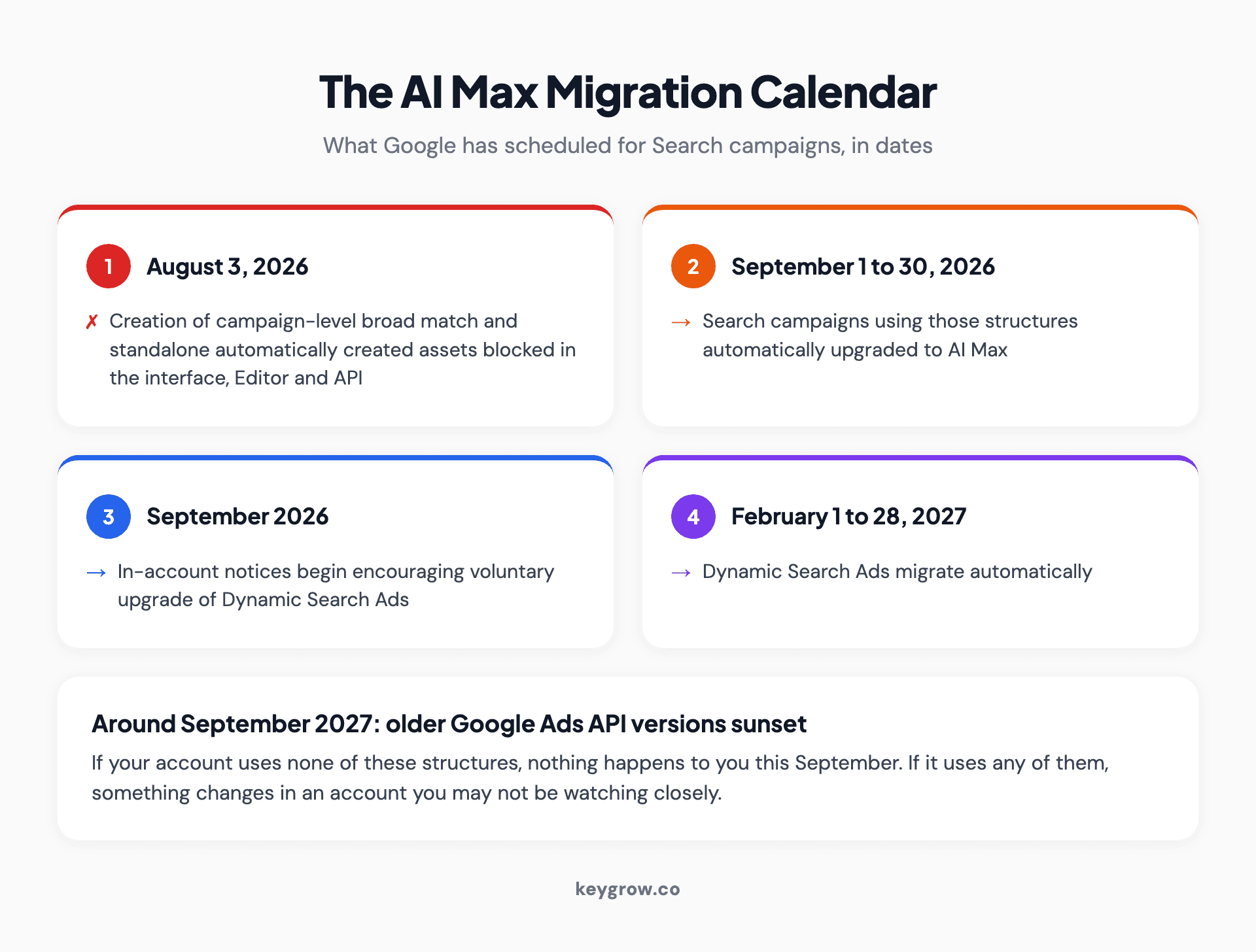 The AI Max Migration Calendar

What Google has scheduled for Search campaigns, in dates

1 August 3, 2026

✗ Creation of campaign-level broad match and standalone automatically created assets blocked in the interface, Editor and API

2 September 1 to 30, 2026

→ Search campaigns using those structures automatically upgraded to AI Max

3 September 2026

→ In-account notices begin encouraging voluntary upgrade of Dynamic Search Ads

4 February 1 to 28, 2027

→ Dynamic Search Ads migrate automatically

Around September 2027: older Google Ads API versions sunset

If your account uses none of these structures, nothing happens to you this September. If it uses any of them, something changes in an account you may not be watching closely.

keygrow.co